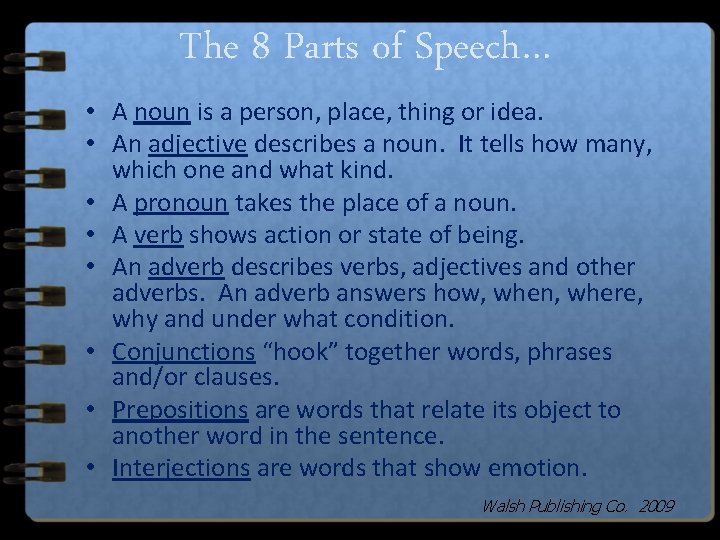 The 8 Parts of Speech…

• A noun is a person, place, thing or idea.
• An adjective describes a noun. It tells how many, which one and what kind.
• A pronoun takes the place of a noun.
• A verb shows action or state of being.
• An adverb describes verbs, adjectives and other adverbs. An adverb answers how, when, where, why and under what condition.
• Conjunctions “hook” together words, phrases and/or clauses.
• Prepositions are words that relate its object to another word in the sentence.
• Interjections are words that show emotion.

Walsh Publishing Co. 2009